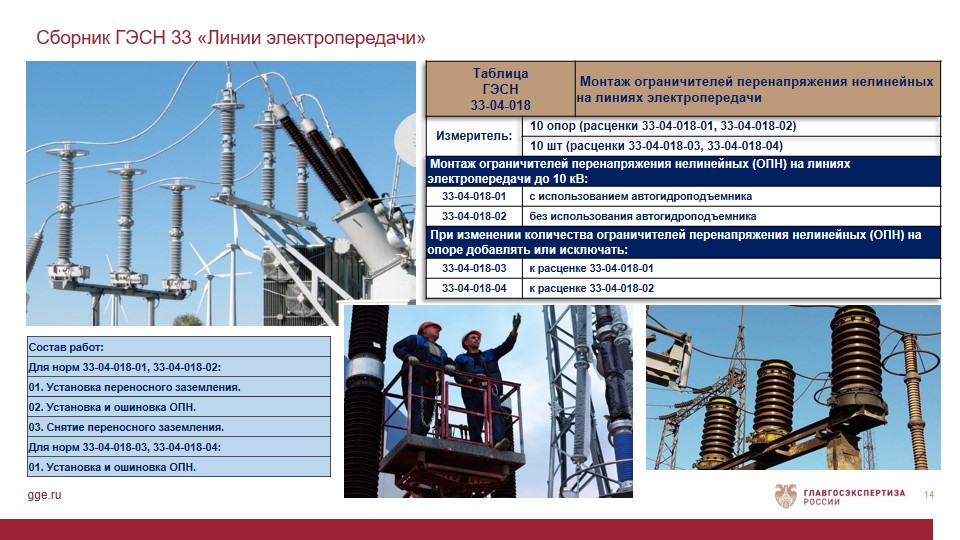 Сборник ГЭСН 33 «Линии электропередачи»

| Таблица ГЭСН 33-04-018 | Монтаж ограничителей перенапряжения нелинейных на линиях электропередачи |
|---|---|
| Измеритель: | 10 опор (расценки 33-04-018-01, 33-04-018-02) |
| | 10 шт (расценки 33-04-018-03, 33-04-018-04) |
| Монтаж ограничителей перенапряжения нелинейных (ОПН) на линиях электропередачи до 10 кВ: | |
| 33-04-018-01 | с использованием автогидроподъемника |
| 33-04-018-02 | без использования автогидроподъемника |
| При изменении количества ограничителей перенапряжения нелинейных (ОПН) на опоре добавлять или исключать: | |
| 33-04-018-03 | к расценке 33-04-018-01 |
| 33-04-018-04 | к расценке 33-04-018-02 |

| Состав работ: |
|---|
| Для норм 33-04-018-01, 33-04-018-02: |
| 01. Установка переносного заземления. |
| 02. Установка и ошиновка ОПН. |
| 03. Снятие переносного заземления. |
| Для норм 33-04-018-03, 33-04-018-04: |
| 01. Установка и ошиновка ОПН. |

gge.ru

ГЛАВГОСЭКСПЕРТИЗА РОССИИ

14